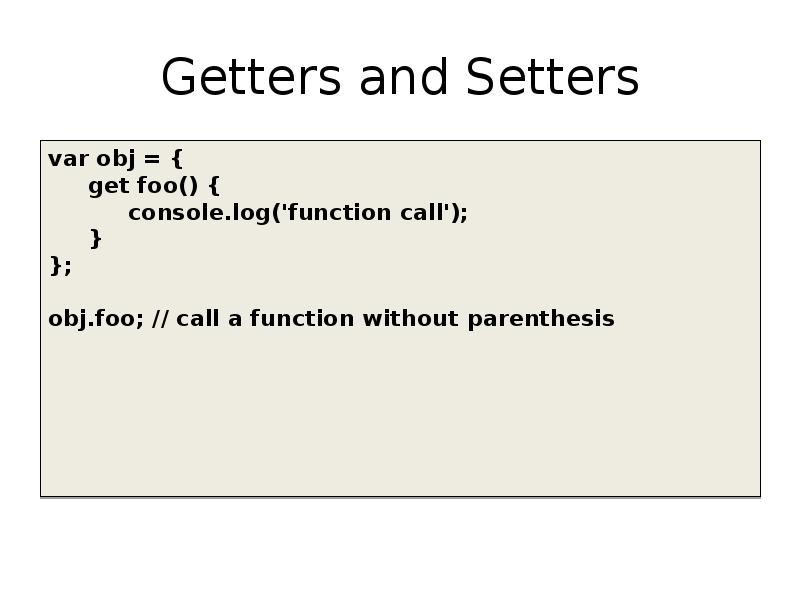 Getters and Setters

var obj = {
    get foo() {
        console.log('function call');
    }
};

obj.foo; // call a function without parenthesis